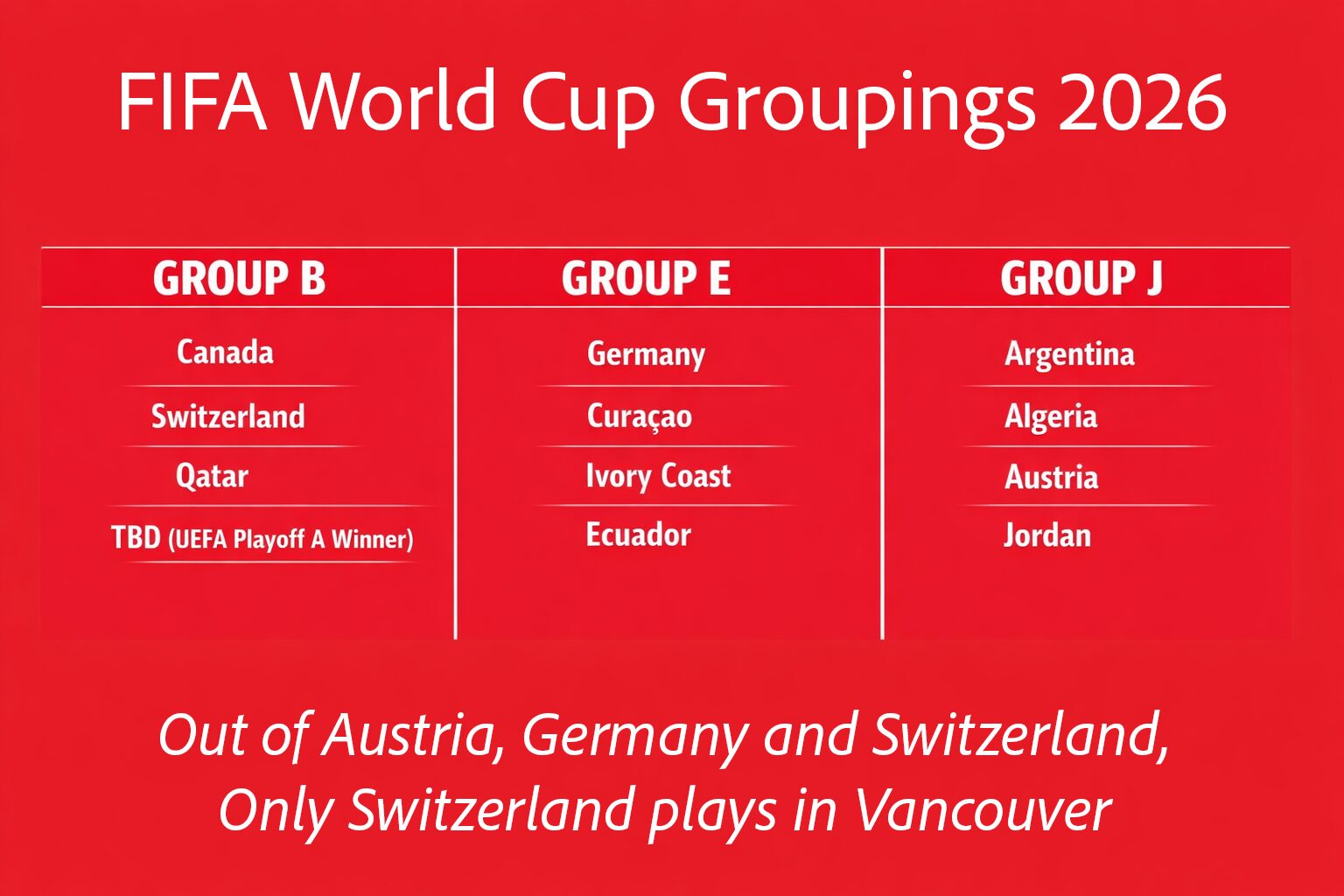 FIFA World Cup Groupings 2026

| GROUP B | GROUP E | GROUP J |
|---|---|---|
| Canada | Germany | Argentina |
| Switzerland | Curaçao | Algeria |
| Qatar | Ivory Coast | Austria |
| TBD (UEFA Playoff A Winner) | Ecuador | Jordan |

Out of Austria, Germany and Switzerland, Only Switzerland plays in Vancouver